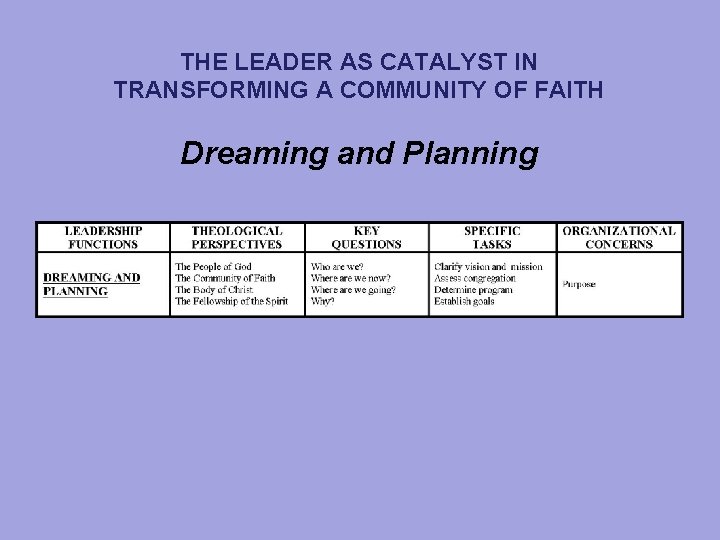 THE LEADER AS CATALYST IN TRANSFORMING A COMMUNITY OF FAITH

Dreaming and Planning

| LEADERSHIP FUNCTIONS | THEOLOGICAL PERSPECTIVES | KEY QUESTIONS | SPECIFIC TASKS | ORGANIZATIONAL CONCERNS |
|---|---|---|---|---|
| DREAMING AND PLANNING | The People of God<br>The Community of Faith<br>The Body of Christ<br>The Fellowship of the Spirit | Who are we?<br>Where are we now?<br>Where are we going?<br>Why? | Clarify vision and mission<br>Assess congregation<br>Determine program<br>Establish goals | Purpose |